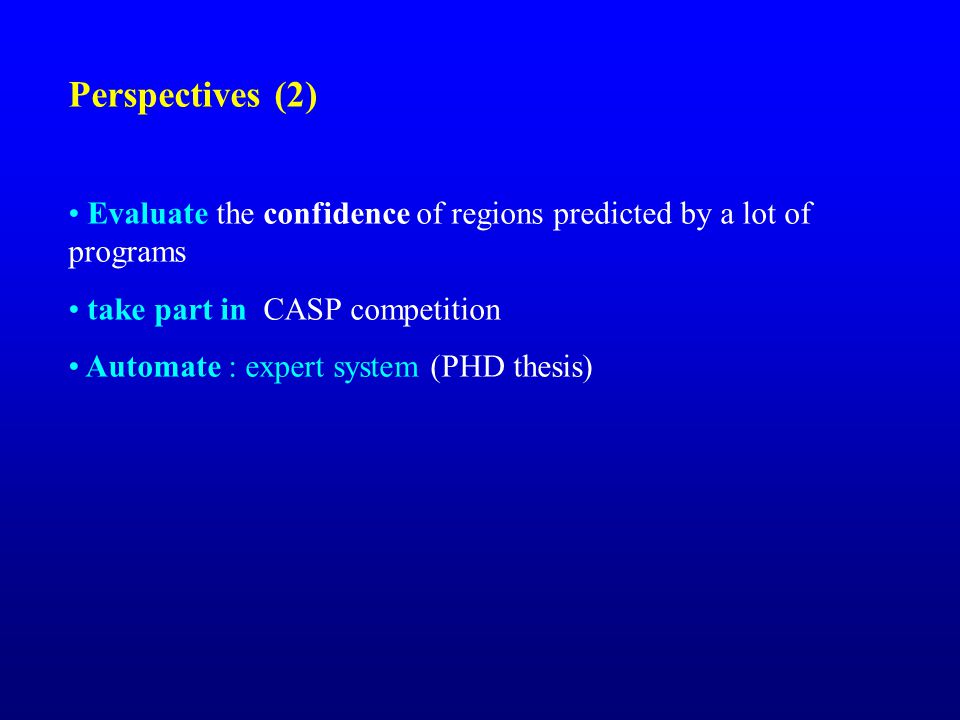 Perspectives (2)

• Evaluate the confidence of regions predicted by a lot of programs

• take part in CASP competition

• Automate : expert system (PHD thesis)